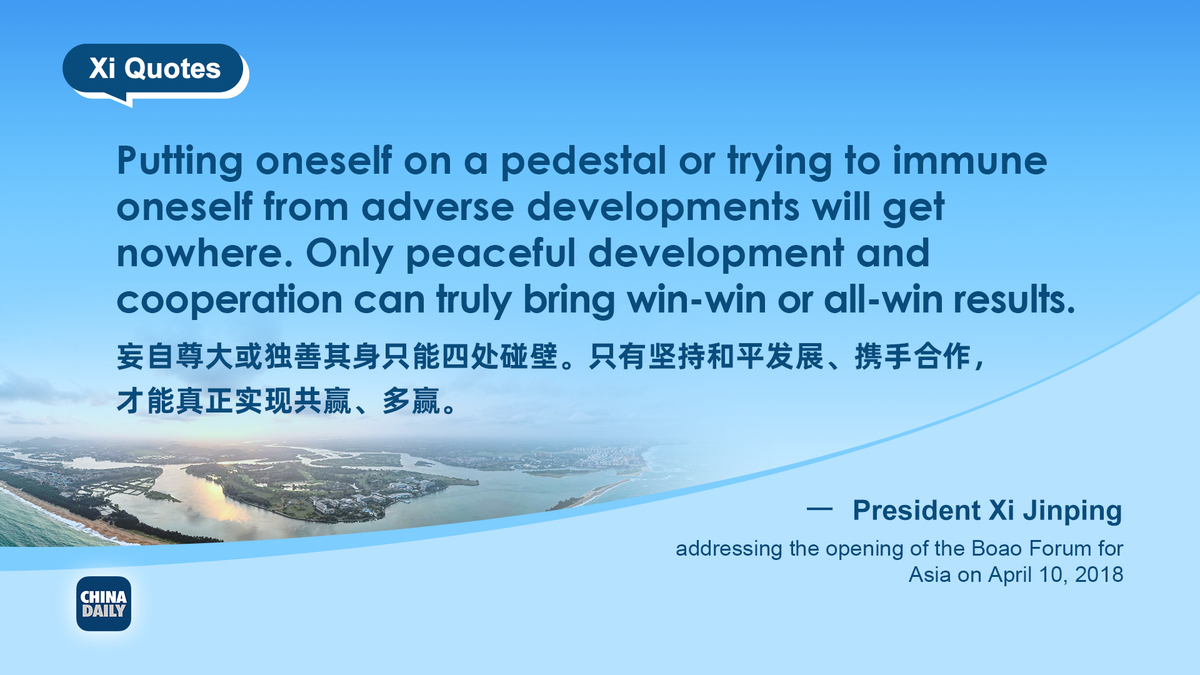 Xi Quotes

Putting oneself on a pedestal or trying to immune oneself from adverse developments will get nowhere. Only peaceful development and cooperation can truly bring win-win or all-win results.

妄自尊大或独善其身只能四处碰壁。只有坚持和平发展、携手合作，才能真正实现共赢、多赢。

— President Xi Jinping

addressing the opening of the Boao Forum for Asia on April 10, 2018

CHINA DAILY